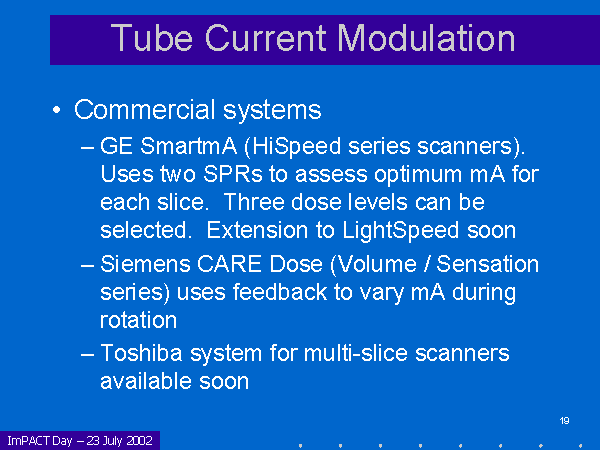 Tube Current Modulation

• Commercial systems

– GE SmartmA (HiSpeed series scanners). Uses two SPRs to assess optimum mA for each slice. Three dose levels can be selected. Extension to LightSpeed soon

– Siemens CARE Dose (Volume / Sensation series) uses feedback to vary mA during rotation

– Toshiba system for multi-slice scanners available soon

19

ImPACT Day – 23 July 2002